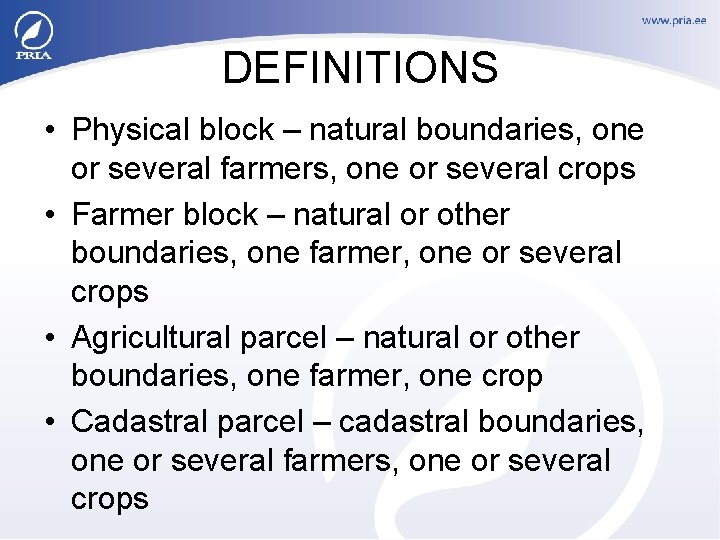 PRIA

www.pria.ee

DEFINITIONS

• Physical block – natural boundaries, one or several farmers, one or several crops

• Farmer block – natural or other boundaries, one farmer, one or several crops

• Agricultural parcel – natural or other boundaries, one farmer, one crop

• Cadastral parcel – cadastral boundaries, one or several farmers, one or several crops